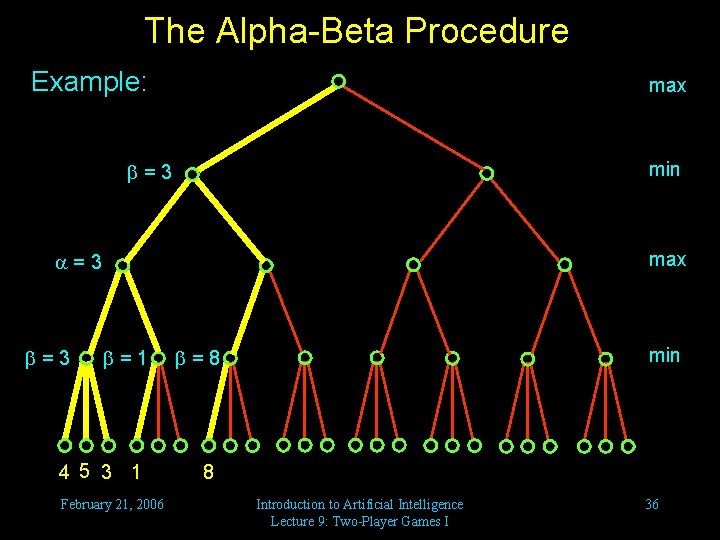 The Alpha-Beta Procedure

Example:

max

$\beta = 3$

min

$\alpha = 3$

max

$\beta = 3$ $\beta = 1$ $\beta = 8$

min

4 5 3 1 8

February 21, 2006

Introduction to Artificial Intelligence
Lecture 9: Two-Player Games I

36